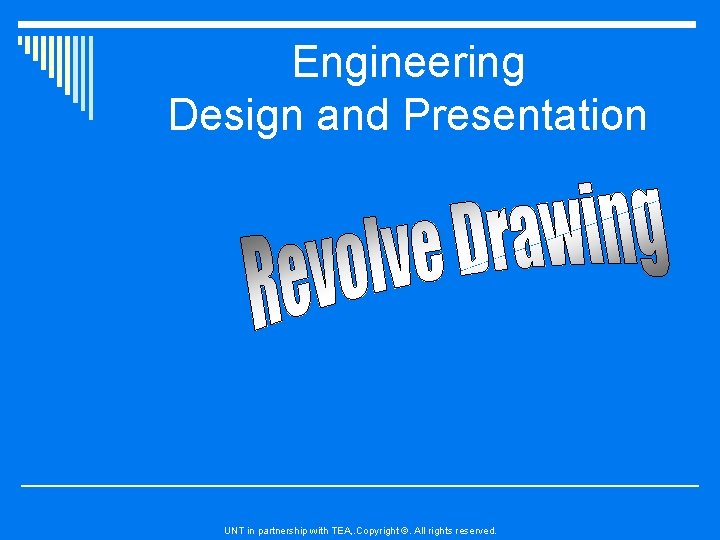 Engineering
Design and Presentation

Revolve Drawing

UNT in partnership with TEA, Copyright ©. All rights reserved.